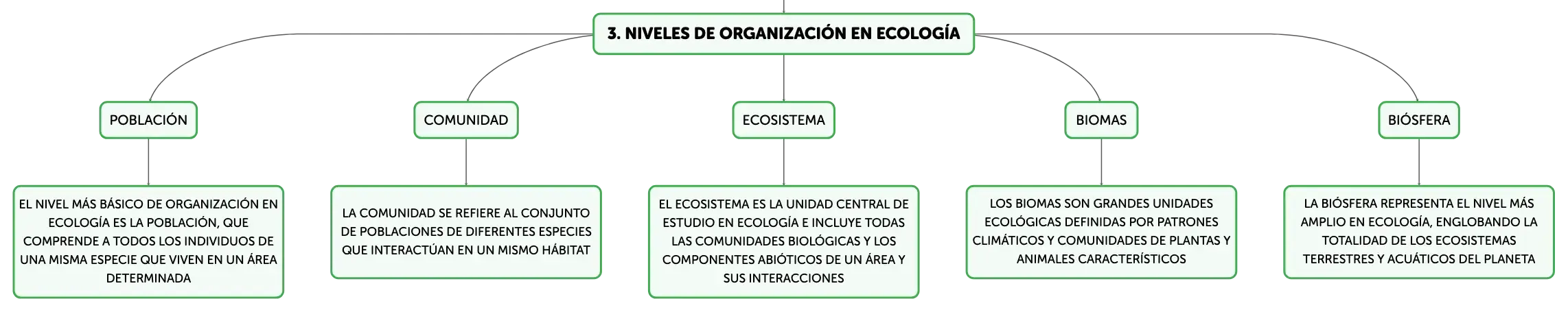 3. NIVELES DE ORGANIZACIÓN EN ECOLOGÍA

POBLACIÓN

EL NIVEL MÁS BÁSICO DE ORGANIZACIÓN EN ECOLOGÍA ES LA POBLACIÓN, QUE COMPRENDE A TODOS LOS INDIVIDUOS DE UNA MISMA ESPECIE QUE VIVEN EN UN ÁREA DETERMINADA

COMUNIDAD

LA COMUNIDAD SE REFIERE AL CONJUNTO DE POBLACIONES DE DIFERENTES ESPECIES QUE INTERACTÚAN EN UN MISMO HÁBITAT

ECOSISTEMA

EL ECOSISTEMA ES LA UNIDAD CENTRAL DE ESTUDIO EN ECOLOGÍA E INCLUYE TODAS LAS COMUNIDADES BIOLÓGICAS Y LOS COMPONENTES ABIÓTICOS DE UN ÁREA Y SUS INTERACCIONES

BIOMAS

LOS BIOMAS SON GRANDES UNIDADES ECOLÓGICAS DEFINIDAS POR PATRONES CLIMÁTICOS Y COMUNIDADES DE PLANTAS Y ANIMALES CARACTERÍSTICOS

BIÓSFERA

LA BIÓSFERA REPRESENTA EL NIVEL MÁS AMPLIO EN ECOLOGÍA, ENGLOBANDO LA TOTALIDAD DE LOS ECOSISTEMAS TERRESTRES Y ACUÁTICOS DEL PLANETA